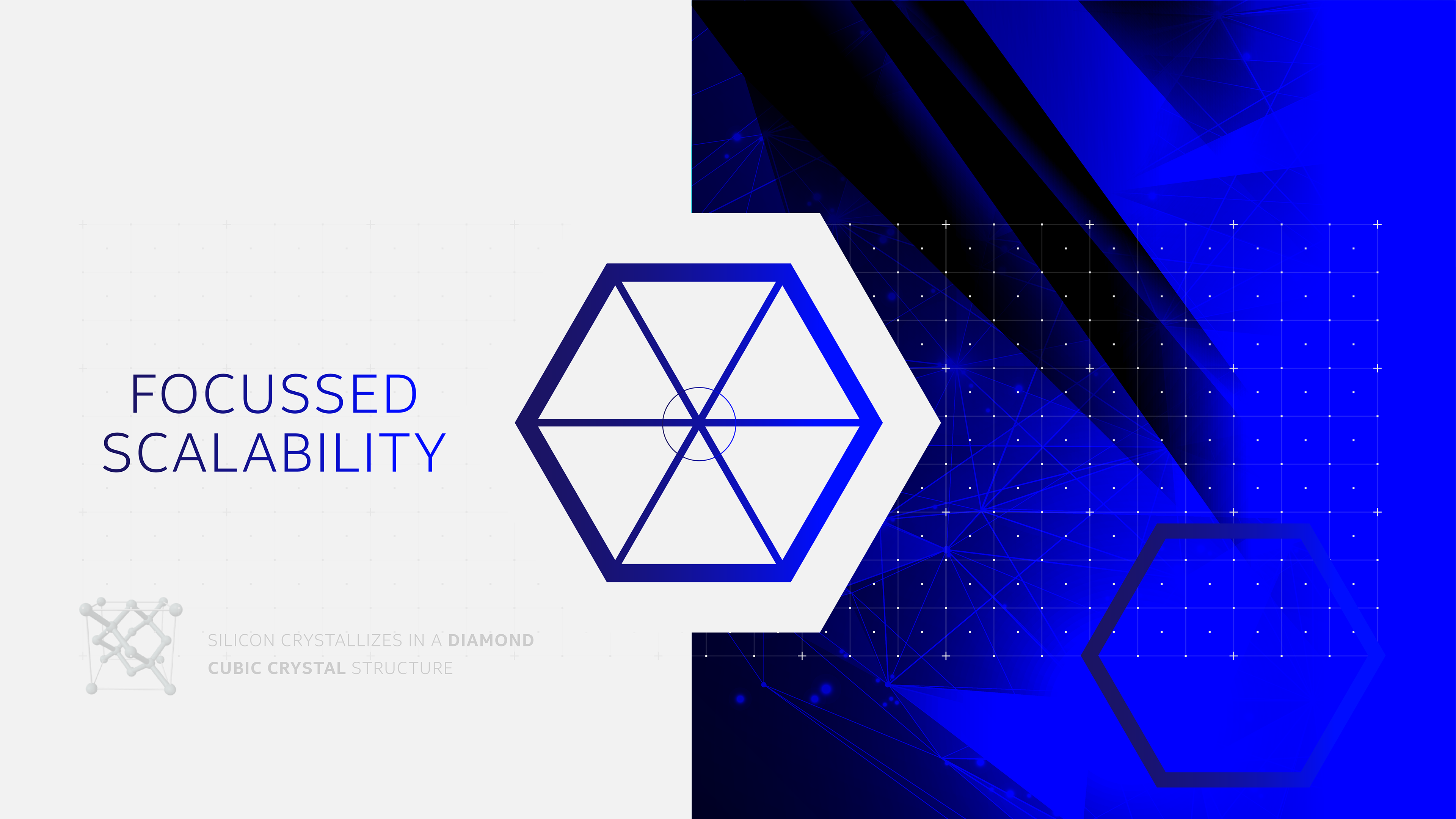 FOCUSSED SCALABILITY

SILICON CRYSTALLIZES IN A DIAMOND CUBIC CRYSTAL STRUCTURE